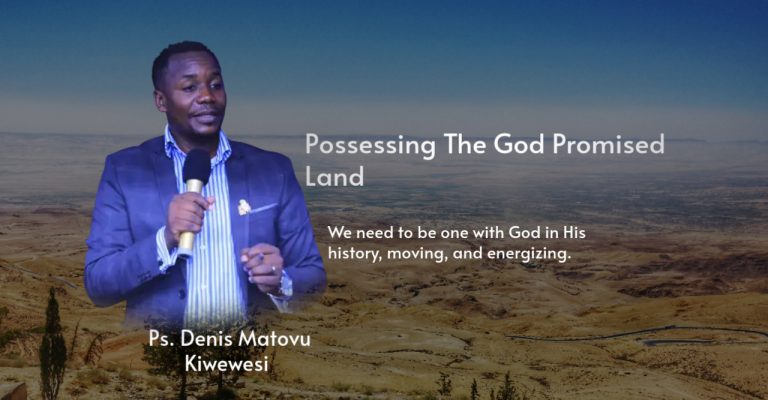 Possessing The God Promised Land

We need to be one with God in His history, moving, and energizing.

Ps. Denis Matovu Kiwewesi